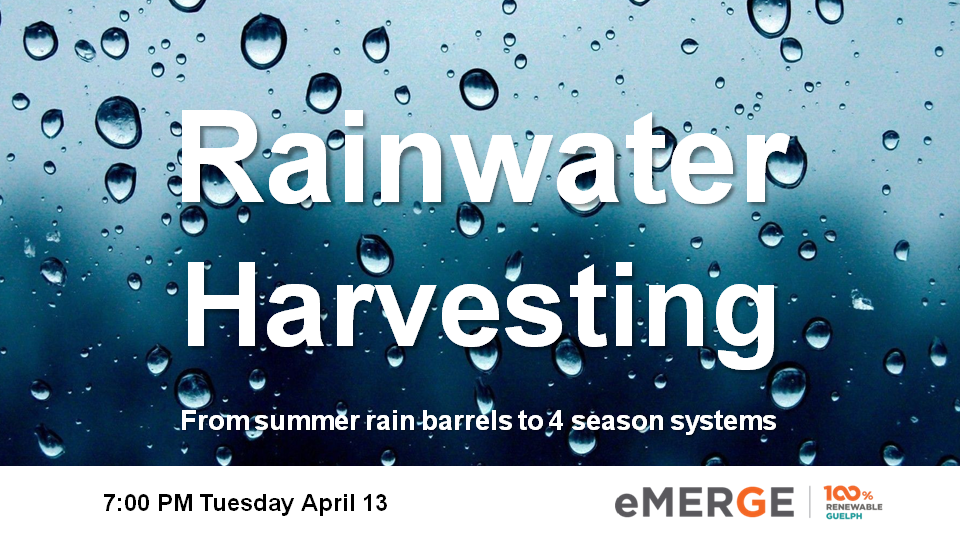 Rainwater Harvesting

From summer rain barrels to 4 season systems

7:00 PM Tuesday April 13

eMERGE

100% RENEWABLE GUELPH